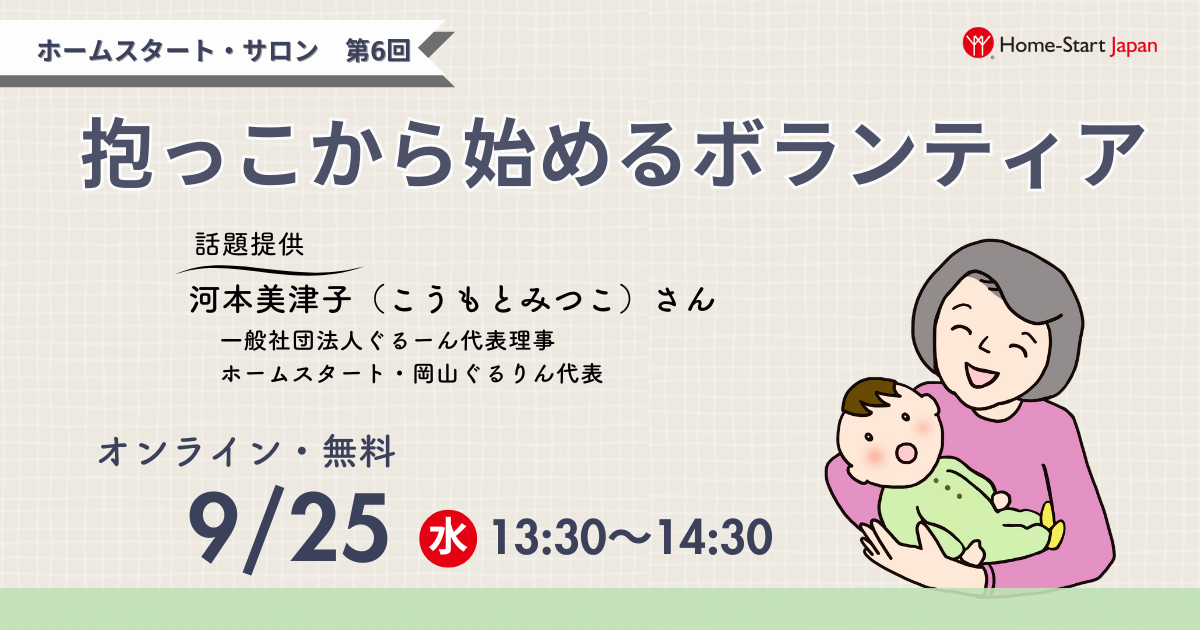 ホームスタート・サロン　第6回

Home-Start Japan

抱っこから始めるボランティア

話題提供

河本美津子（こうもとみつこ）さん

一般社団法人ぐるーん代表理事
ホームスタート・岡山ぐるりん代表

オンライン・無料

9/25 水 13:30〜14:30